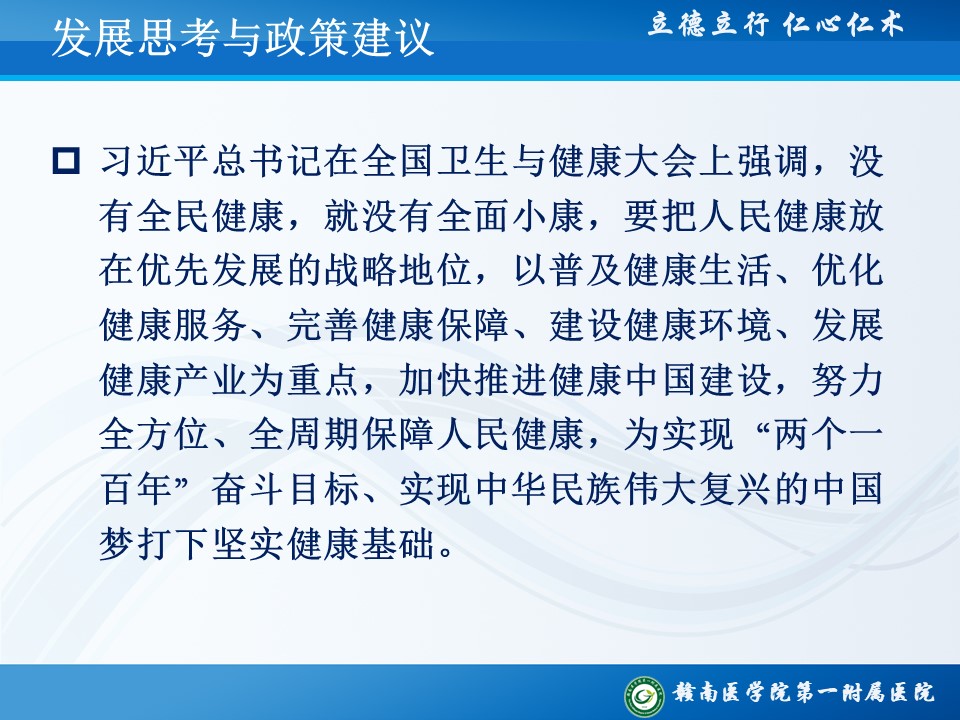 发展思考与政策建议

立德立行 仁心仁术

习近平总书记在全国卫生与健康大会上强调，没有全民健康，就没有全面小康，要把人民健康放在优先发展的战略地位，以普及健康生活、优化健康服务、完善健康保障、建设健康环境、发展健康产业为重点，加快推进健康中国建设，努力全方位、全周期保障人民健康，为实现“两个一百年”奋斗目标、实现中华民族伟大复兴的中国梦打下坚实健康基础。

赣南医学院第一附属医院